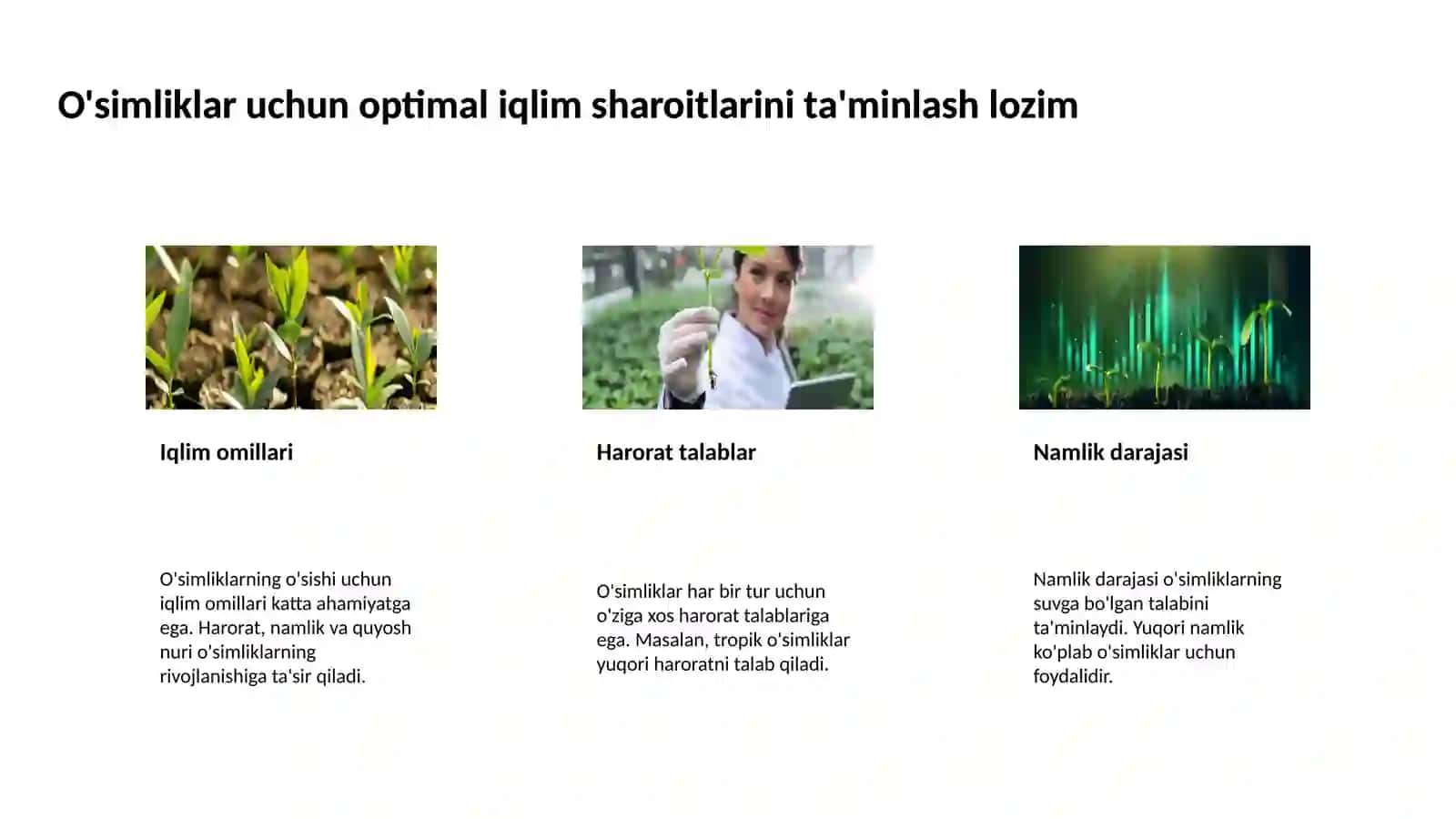 O'simliklar uchun optimal iqlim sharoitlarini ta'minlash lozim

Iqlim omillari

O'simliklarning o'sishi uchun iqlim omillari katta ahamiyatga ega. Harorat, namlik va quyosh nuri o'simliklarning rivojlanishiga ta'sir qiladi.

Harorat talablar

O'simliklar har bir tur uchun o'ziga xos harorat talablariga ega. Masalan, tropik o'simliklar yuqori haroratni talab qiladi.

Namlik darajasi

Namlik darajasi o'simliklarning suvga bo'lgan talabini ta'minlaydi. Yuqori namlik ko'plab o'simliklar uchun foydalidir.